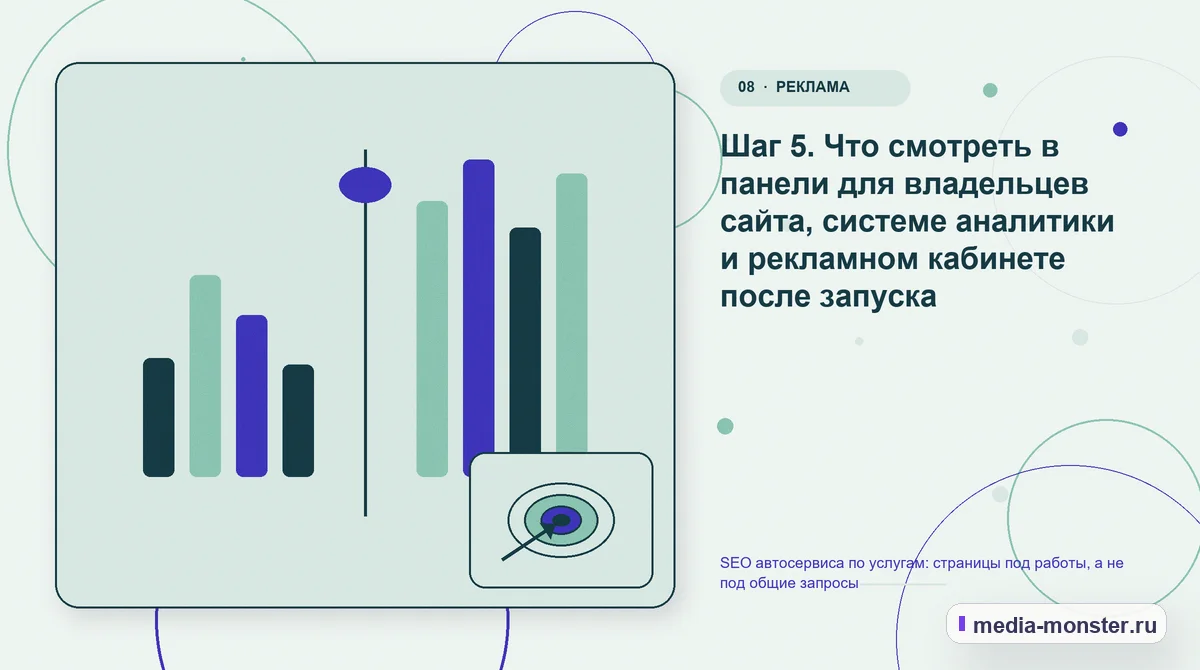 08 · РЕКЛАМА

Шаг 5. Что смотреть в панели для владельцев сайта, системе аналитики и рекламном кабинете после запуска

SEO автосервиса по услугам: страницы под работы, а не под общие запросы

media-monster.ru